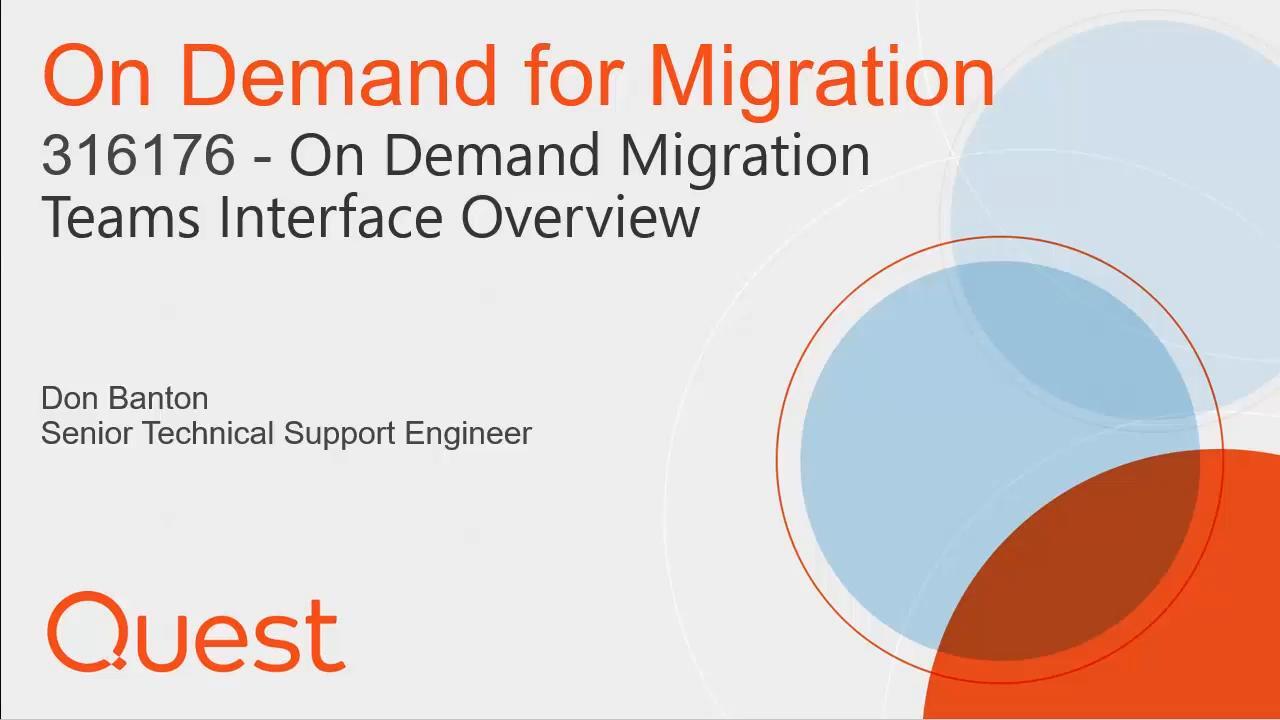 On Demand for Migration

316176 - On Demand Migration Teams Interface Overview

Don Banton
Senior Technical Support Engineer

Quest